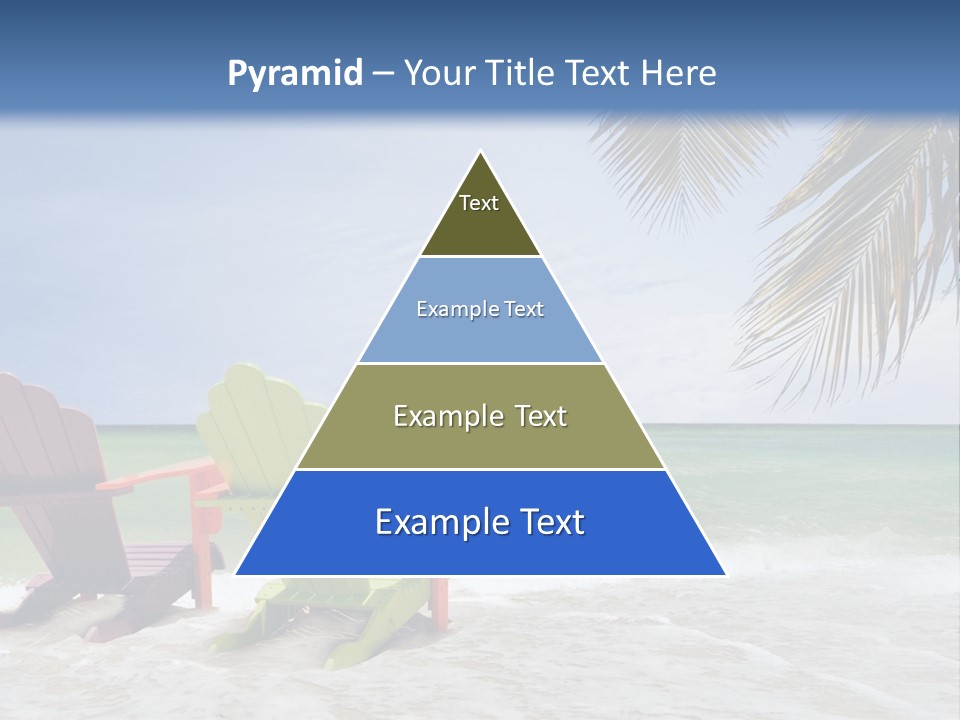 Pyramid – Your Title Text Here

Text

Example Text

Example Text

Example Text